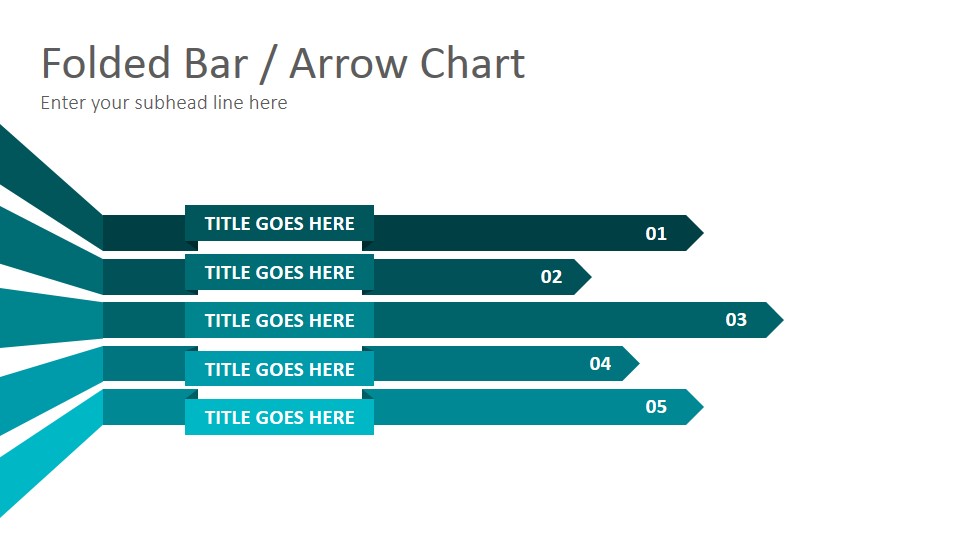 Folded Bar / Arrow Chart

Enter your subhead line here

TITLE GOES HERE

01

TITLE GOES HERE

02

TITLE GOES HERE

03

TITLE GOES HERE

04

TITLE GOES HERE

05